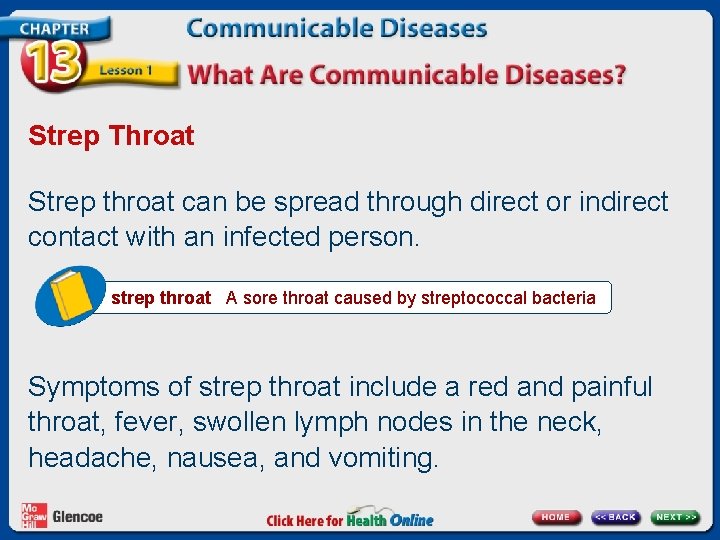 CHAPTER 13 Lesson 1

Communicable Diseases

What Are Communicable Diseases?

Strep Throat

Strep throat can be spread through direct or indirect contact with an infected person.

strep throat A sore throat caused by streptococcal bacteria

Symptoms of strep throat include a red and painful throat, fever, swollen lymph nodes in the neck, headache, nausea, and vomiting.

Mc Graw Hill Glencoe

Click Here for Health Online

HOME << BACK NEXT >>